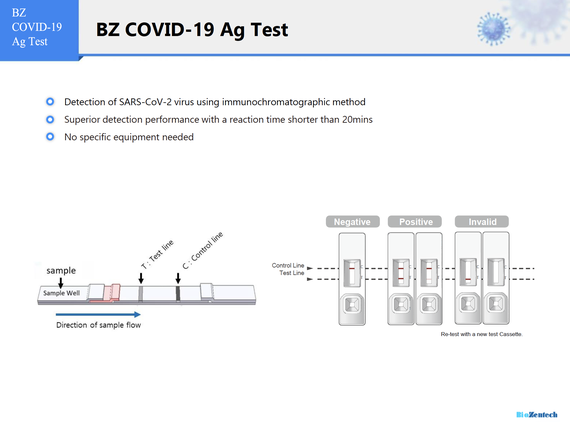 BZ
COVID-19
Ag Test

BZ COVID-19 Ag Test

Detection of SARS-CoV-2 virus using immunochromatographic method

Superior detection performance with a reaction time shorter than 20mins

No specific equipment needed

sample

Sample Well

T : Test line

C : Control line

Direction of sample flow

Negative

Positive

Invalid

Control Line

Test Line

Re-test with a new test Cassette.

BioZentech